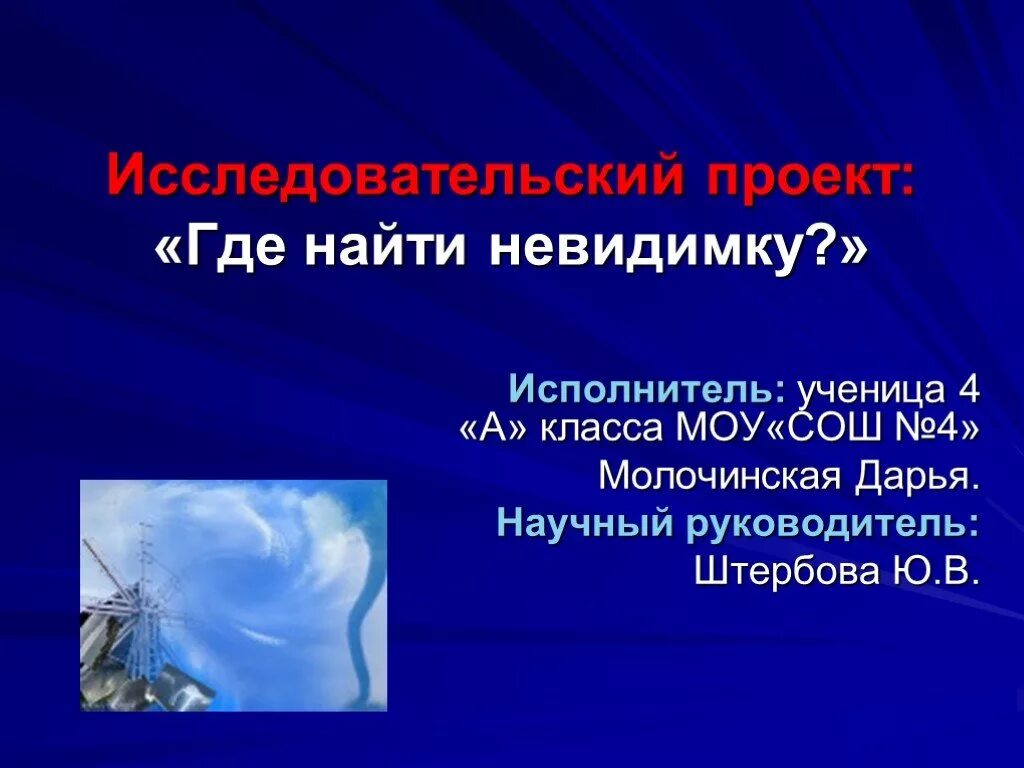 Исследовательский проект:
«Где найти невидимку?»

Исполнитель: ученица 4 «А» класса МОУ«СОШ №4»
Молочинская Дарья.
Научный руководитель:
Штербова Ю.В.